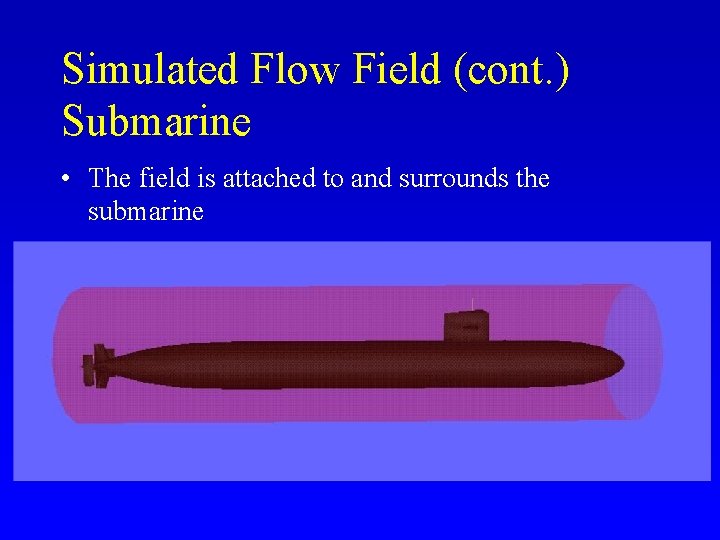 Simulated Flow Field (cont.)
Submarine

• The field is attached to and surrounds the submarine